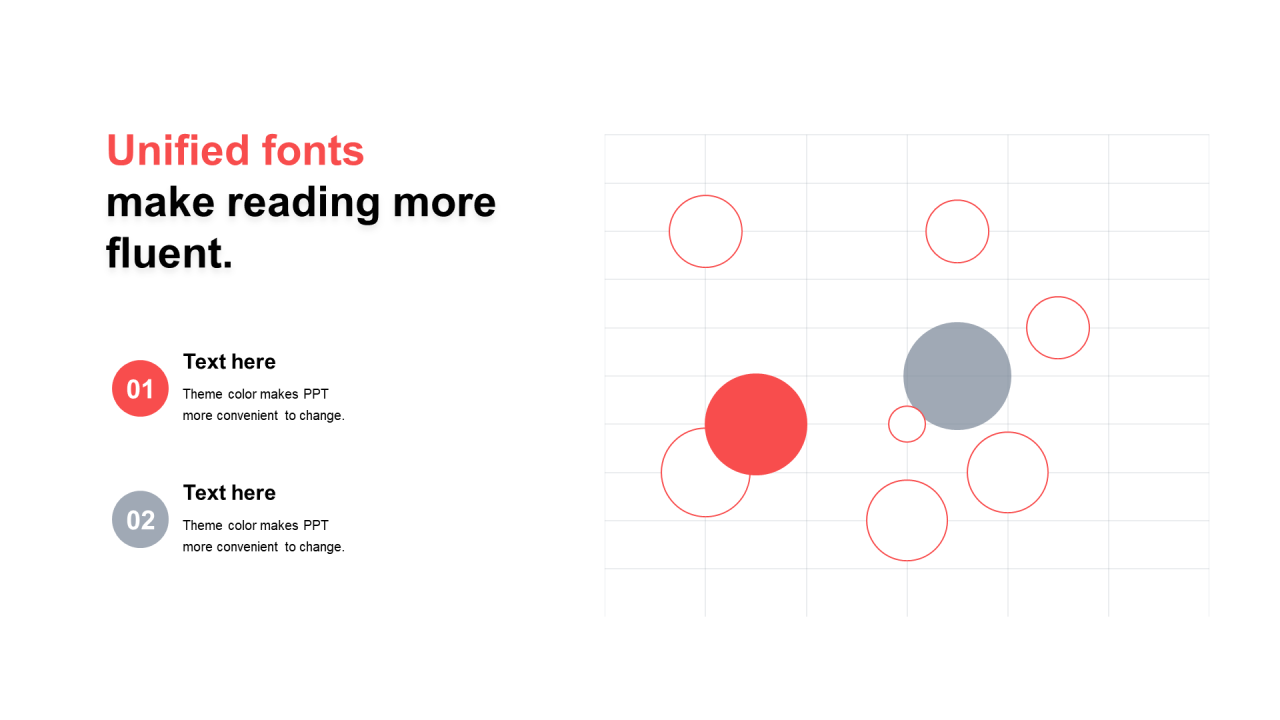 Unified fonts
make reading more fluent.

01
Text here
Theme color makes PPT more convenient to change.

02
Text here
Theme color makes PPT more convenient to change.